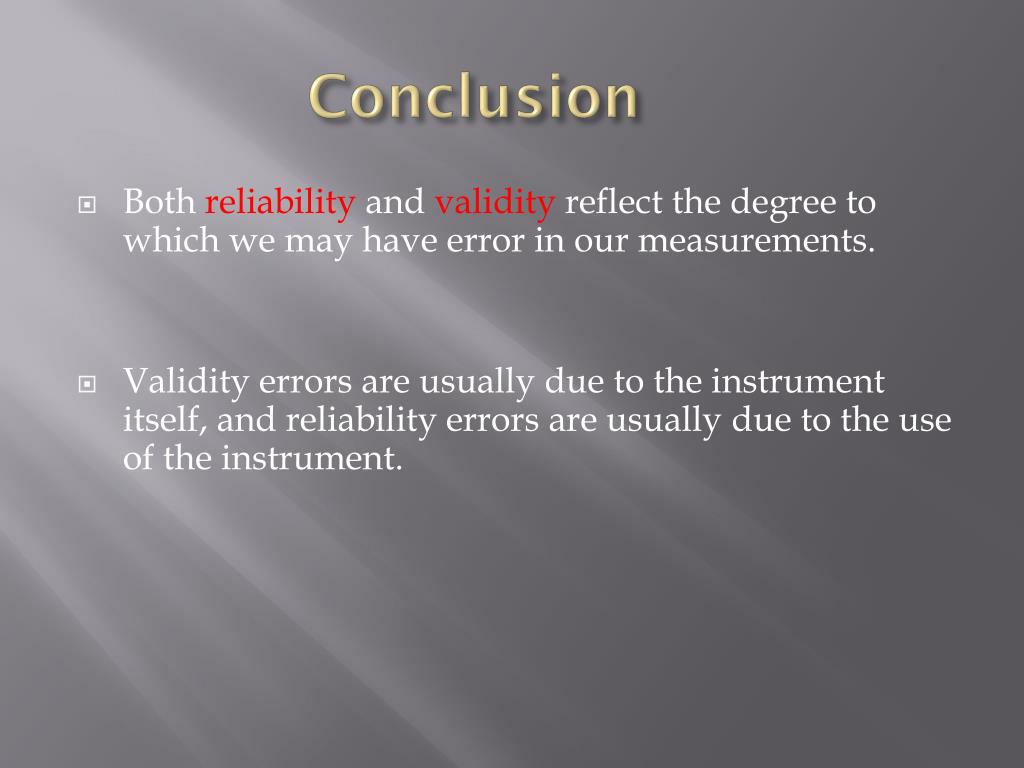 Conclusion

Both reliability and validity reflect the degree to which we may have error in our measurements.

Validity errors are usually due to the instrument itself, and reliability errors are usually due to the use of the instrument.